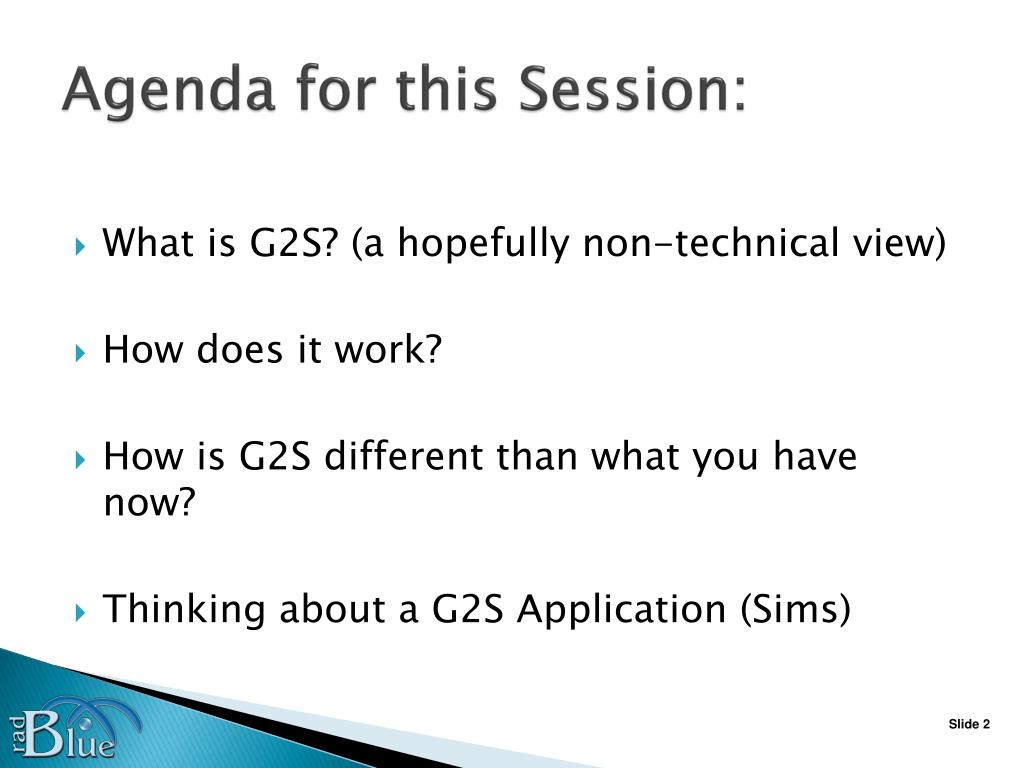 Agenda for this Session:

What is G2S? (a hopefully non-technical view)

How does it work?

How is G2S different than what you have now?

Thinking about a G2S Application (Sims)

rad Blue

Slide 2